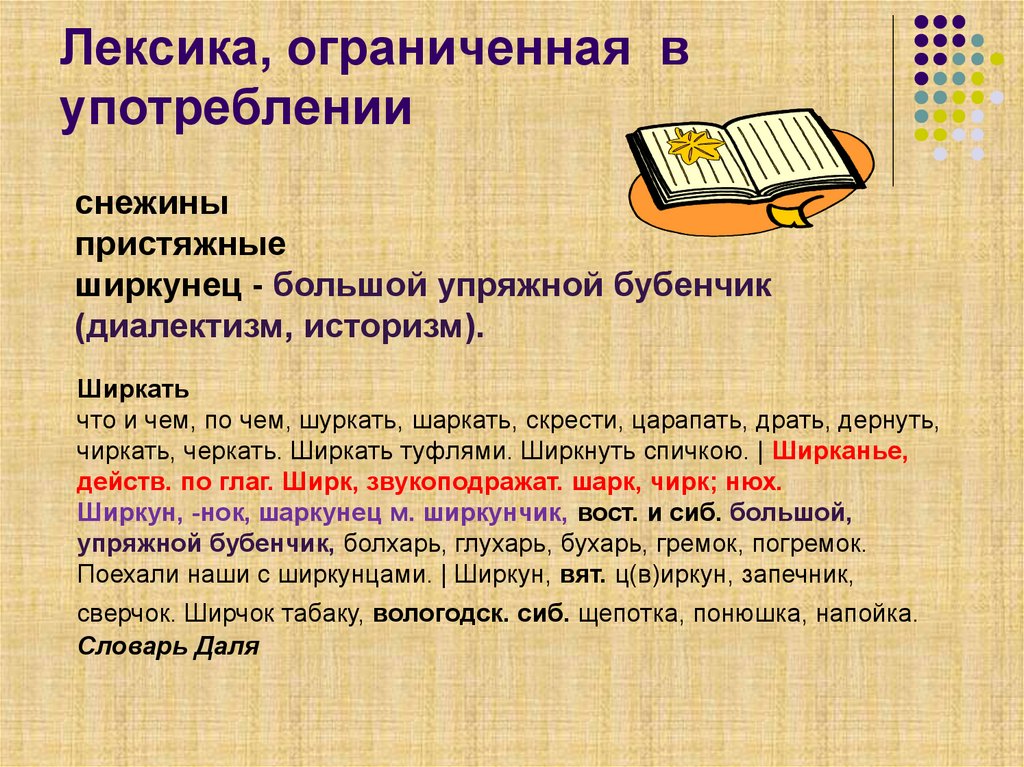 Лексика, ограниченная в употреблении

снежины
пристяжные
ширкунец - большой упряжной бубенчик (диалектизм, историзм).

Ширкать
что и чем, по чем, шуркать, шаркать, скрести, царапать, драть, дернуть, чиркать, черкать. Ширкать туфлями. Ширкнуть спичкою. | Ширканье, действ. по глаг. Ширк, звукоподражат. шарк, чирк; нюх.
Ширкун, -нок, шаркунец м. ширкунчик, вост. и сиб. большой, упряжной бубенчик, болхарь, глухарь, бухарь, гремок, погремок. Поехали наши с ширкунцами. | Ширкун, вят. ц(в)иркун, запечник, сверчок. Ширчок табаку, вологодск. сиб. щепотка, понюшка, напойка.
Словарь Даля